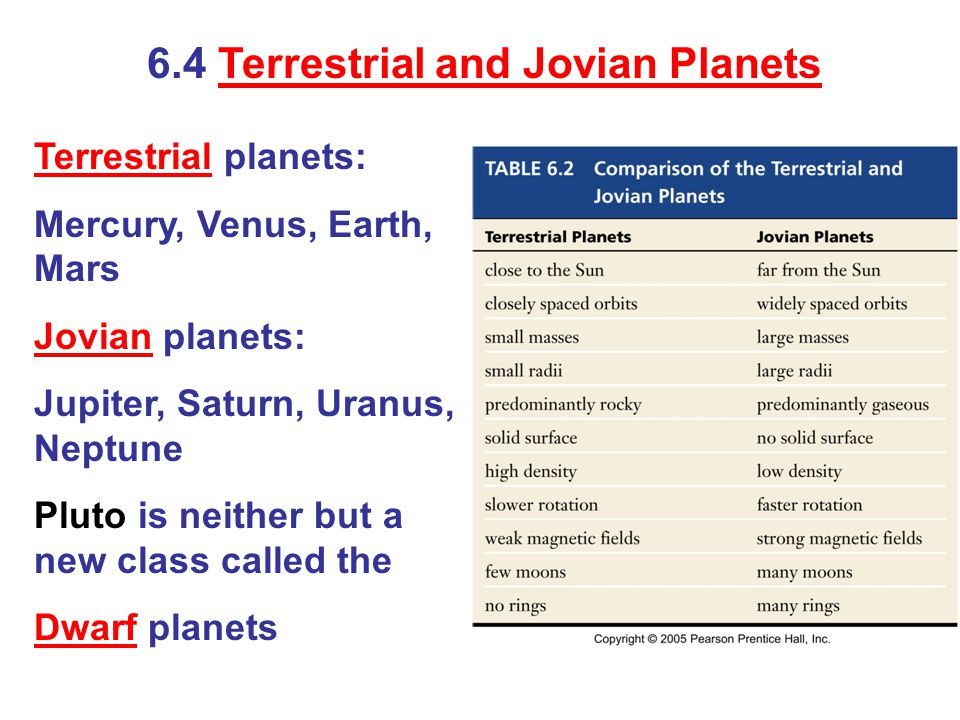 6.4 Terrestrial and Jovian Planets

Terrestrial planets:

Mercury, Venus, Earth, Mars

Jovian planets:

Jupiter, Saturn, Uranus, Neptune

Pluto is neither but a new class called the

Dwarf planets

TABLE 6.2 Comparison of the Terrestrial and Jovian Planets

| Terrestrial Planets | Jovian Planets |
|---|---|
| close to the Sun | far from the Sun |
| closely spaced orbits | widely spaced orbits |
| small masses | large masses |
| small radii | large radii |
| predominantly rocky | predominantly gaseous |
| solid surface | no solid surface |
| high density | low density |
| slower rotation | faster rotation |
| weak magnetic fields | strong magnetic fields |
| few moons | many moons |
| no rings | many rings |

Copyright © 2005 Pearson Prentice Hall, Inc.